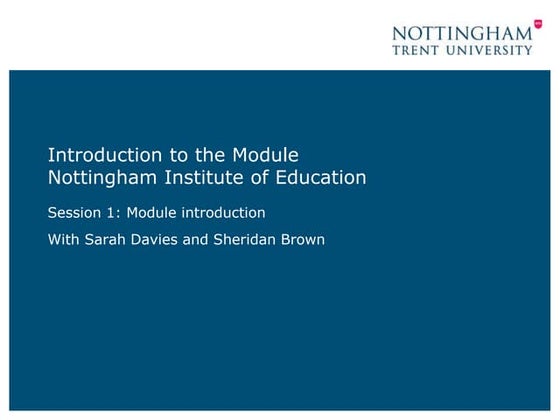 NOTTINGHAM
TRENT UNIVERSITY

Introduction to the Module
Nottingham Institute of Education

Session 1: Module introduction

With Sarah Davies and Sheridan Brown